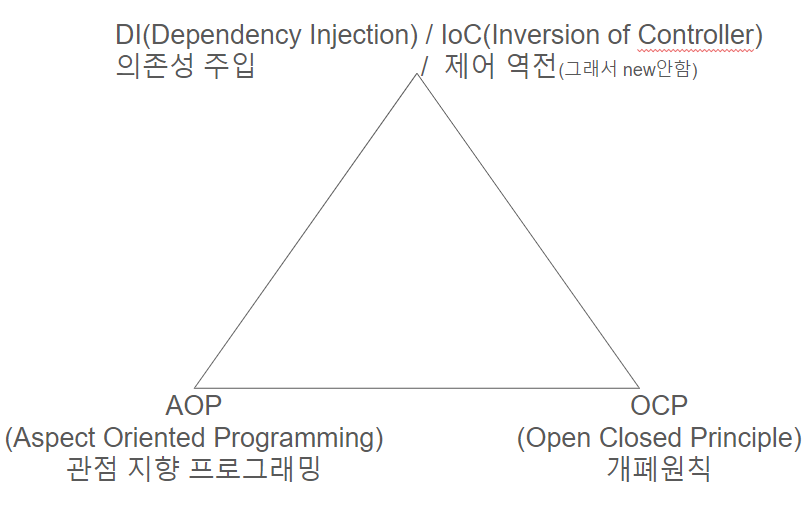 DI(Dependency Injection) / IoC(Inversion of Controller)
의존성 주입 / 제어 역전(그래서 new안함)

AOP
(Aspect Oriented Programming)
관점 지향 프로그래밍

OCP
(Open Closed Principle)
개폐원칙